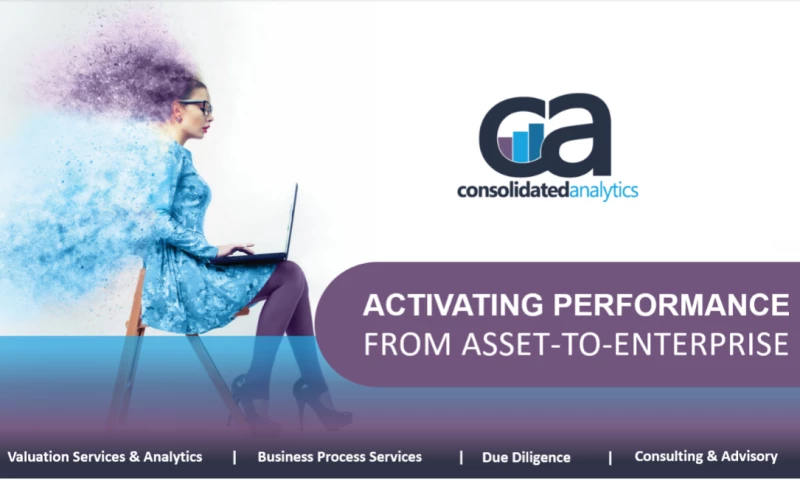 ca
consolidatedanalytics

ACTIVATING PERFORMANCE
FROM ASSET-TO-ENTERPRISE

Valuation Services & Analytics | Business Process Services | Due Diligence | Consulting & Advisory